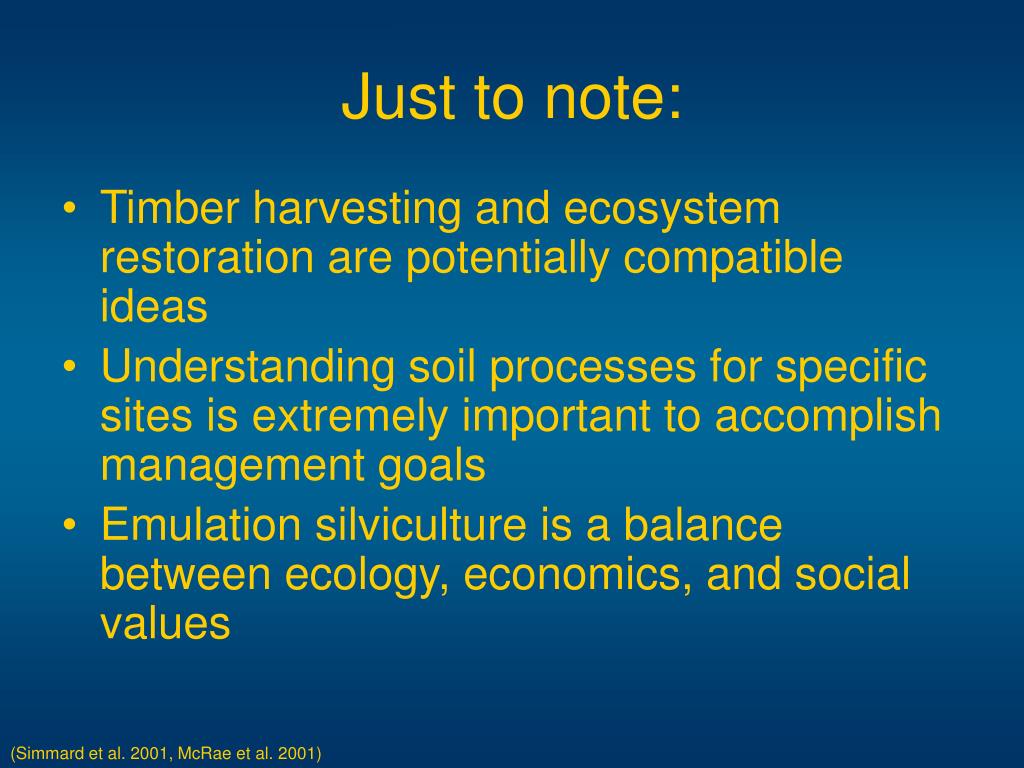 Just to note:

• Timber harvesting and ecosystem restoration are potentially compatible ideas
• Understanding soil processes for specific sites is extremely important to accomplish management goals
• Emulation silviculture is a balance between ecology, economics, and social values

(Simmard et al. 2001, McRae et al. 2001)